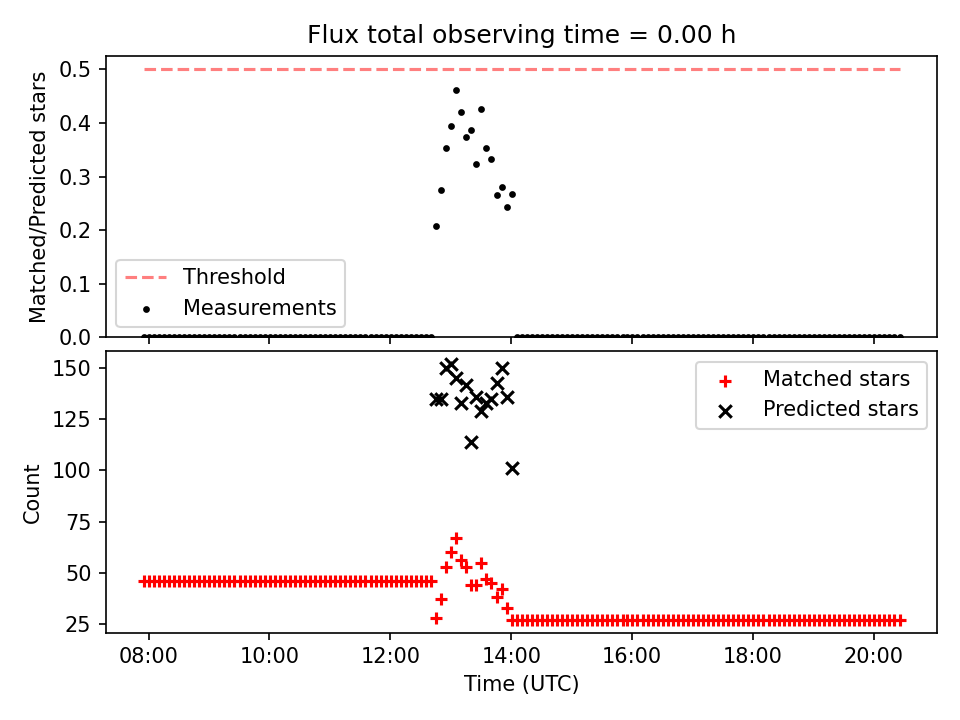 Flux total observing time = 0.00 h

Matched/Predicted stars

0.5
0.4
0.3
0.2
0.1
0.0

Threshold
Measurements

Count

150
125
100
75
50
25

Matched stars
Predicted stars

08:00
10:00
12:00
14:00
16:00
18:00
20:00

Time (UTC)